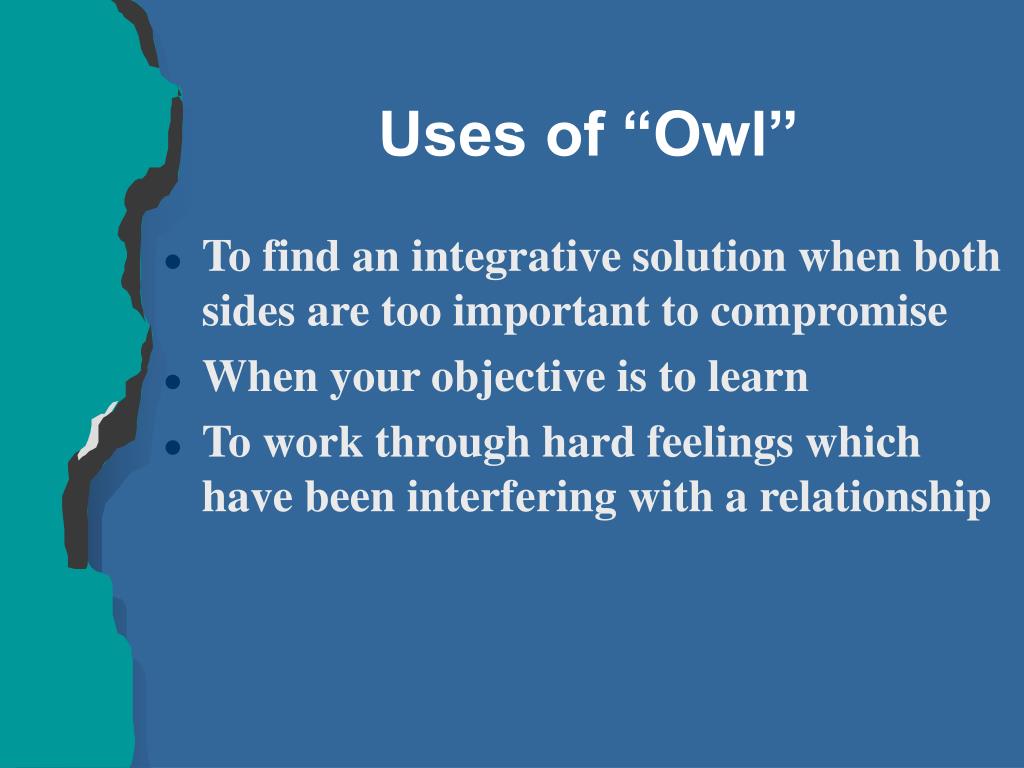 Uses of “Owl”

- To find an integrative solution when both sides are too important to compromise
- When your objective is to learn
- To work through hard feelings which have been interfering with a relationship